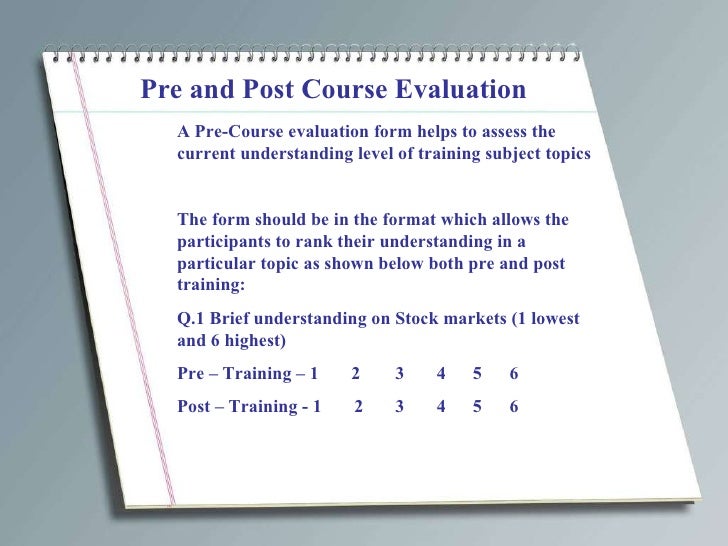 Pre and Post Course Evaluation

A Pre-Course evaluation form helps to assess the current understanding level of training subject topics

The form should be in the format which allows the participants to rank their understanding in a particular topic as shown below both pre and post training:

Q.1 Brief understanding on Stock markets (1 lowest and 6 highest)

Pre – Training – 1 2 3 4 5 6

Post – Training - 1 2 3 4 5 6